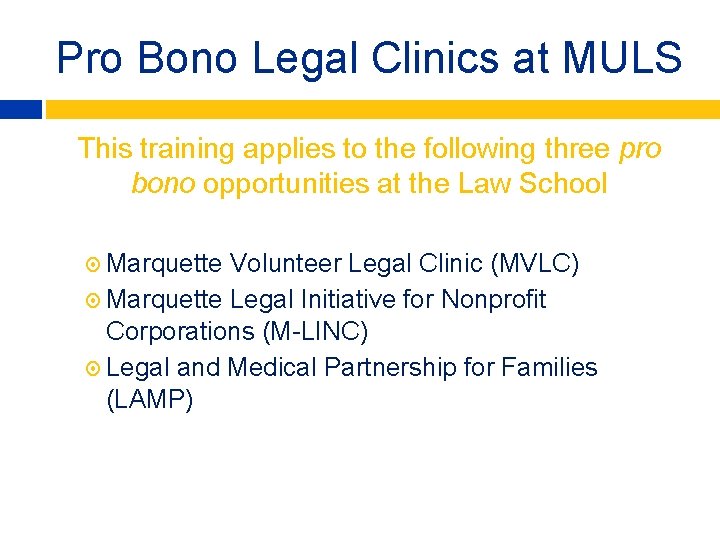 Pro Bono Legal Clinics at MULS

This training applies to the following three pro bono opportunities at the Law School

Marquette Volunteer Legal Clinic (MVLC)
Marquette Legal Initiative for Nonprofit Corporations (M-LINC)
Legal and Medical Partnership for Families (LAMP)